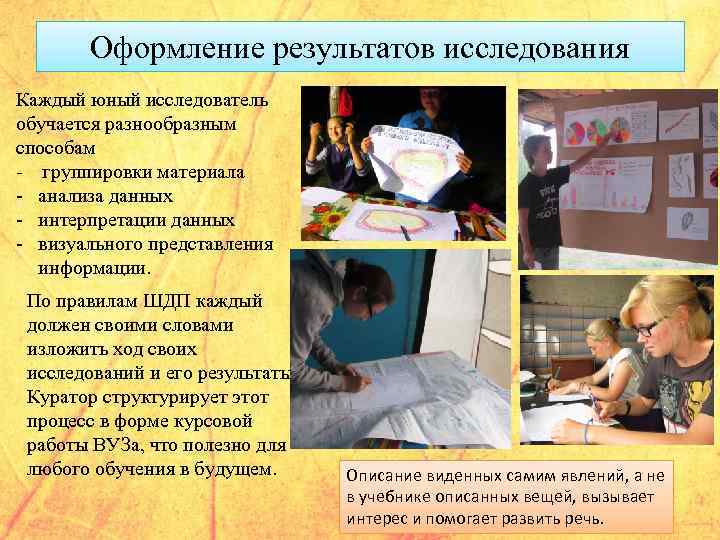 Оформление результатов исследования

Каждый юный исследователь обучается разнообразным способам
- группировки материала
- анализа данных
- интерпретации данных
- визуального представления информации.

По правилам ШДП каждый должен своими словами изложить ход своих исследований и его результаты. Куратор структурирует этот процесс в форме курсовой работы ВУЗа, что полезно для любого обучения в будущем.

Описание виденных самим явлений, а не в учебнике описанных вещей, вызывает интерес и помогает развить речь.